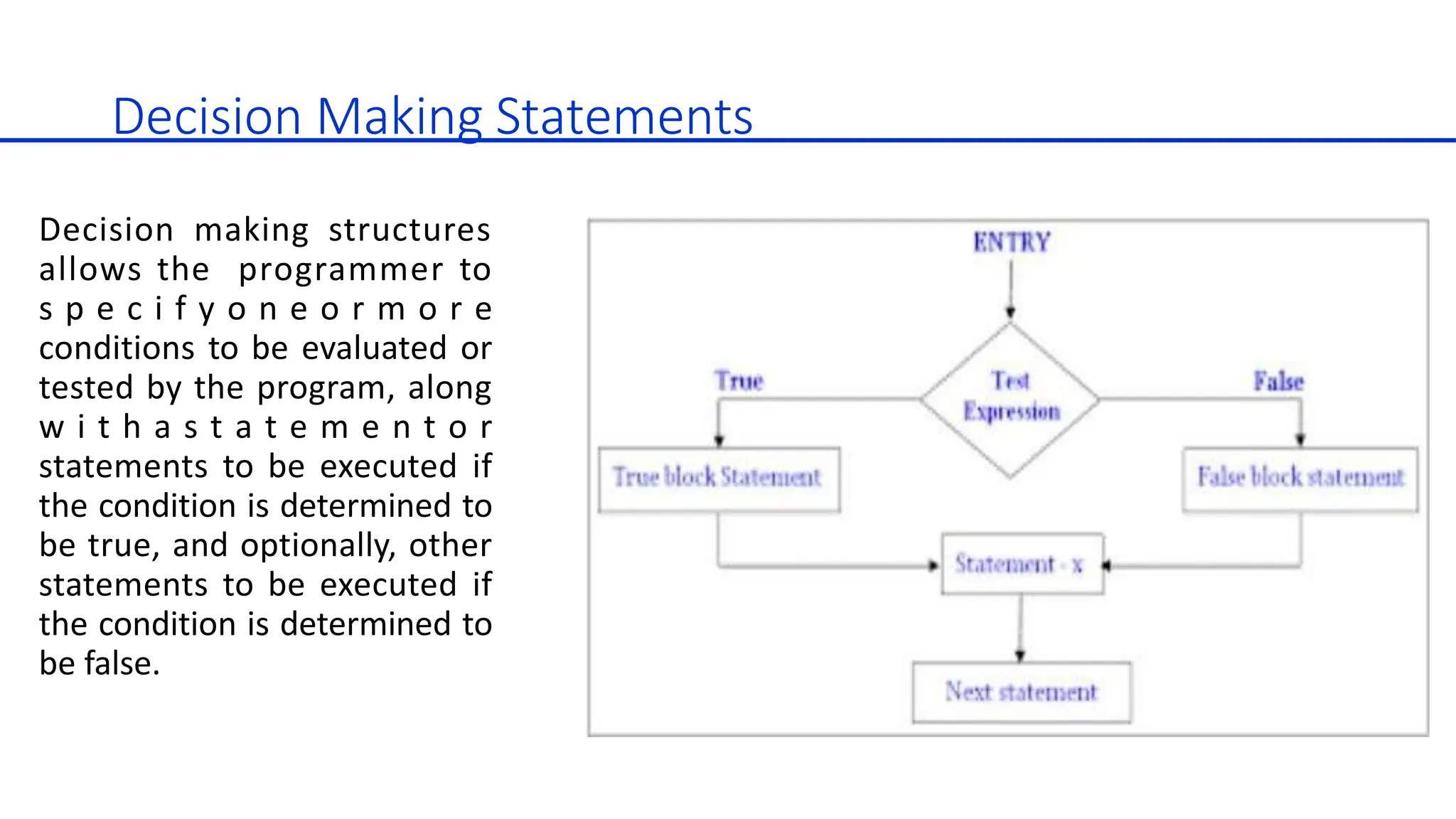 Decision Making Statements

Decision making structures allows the programmer to specify one or more conditions to be evaluated or tested by the program, along with a statement or statements to be executed if the condition is determined to be true, and optionally, other statements to be executed if the condition is determined to be false.

ENTRY

True

Test Expression

False

True block Statement

False block statement

Statement - x

Next statement